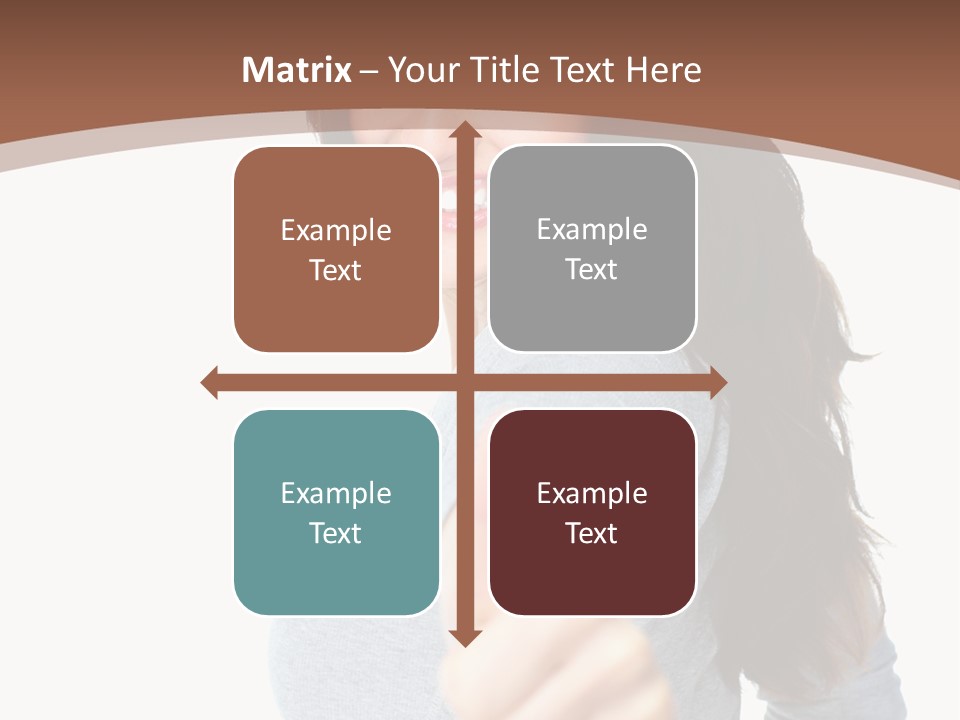 Matrix – Your Title Text Here

Example Text

Example Text

Example Text

Example Text